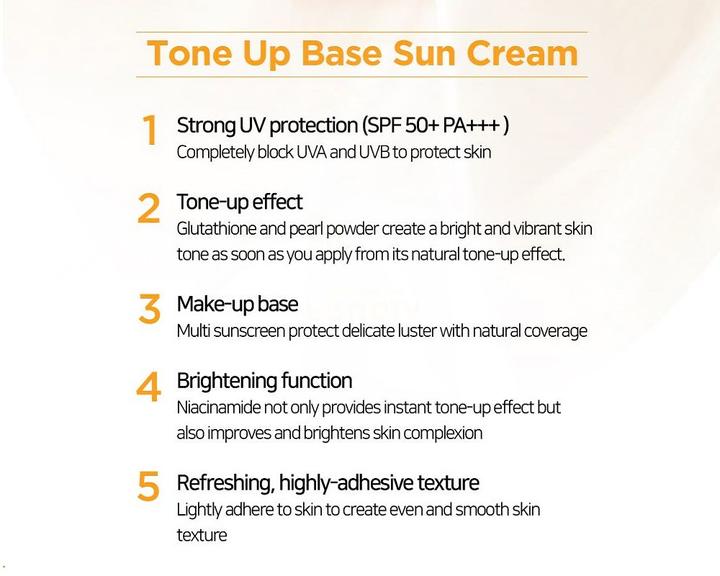 Tone Up Base Sun Cream

1 Strong UV protection (SPF 50+ PA+++ )
Completely block UVA and UVB to protect skin

2 Tone-up effect
Glutathione and pearl powder create a bright and vibrant skin tone as soon as you apply from its natural tone-up effect.

3 Make-up base
Multi sunscreen protect delicate luster with natural coverage

4 Brightening function
Niacinamide not only provides instant tone-up effect but also improves and brightens skin complexion

5 Refreshing, highly-adhesive texture
Lightly adhere to skin to create even and smooth skin texture